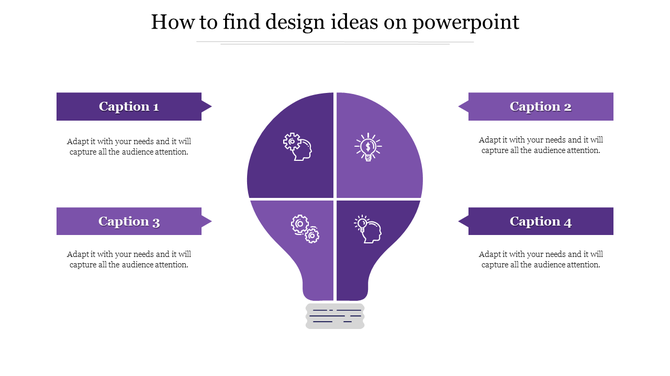 How to find design ideas on powerpoint

Caption 1

Adapt it with your needs and it will capture all the audience attention.

Caption 2

Adapt it with your needs and it will capture all the audience attention.

Caption 3

Adapt it with your needs and it will capture all the audience attention.

Caption 4

Adapt it with your needs and it will capture all the audience attention.